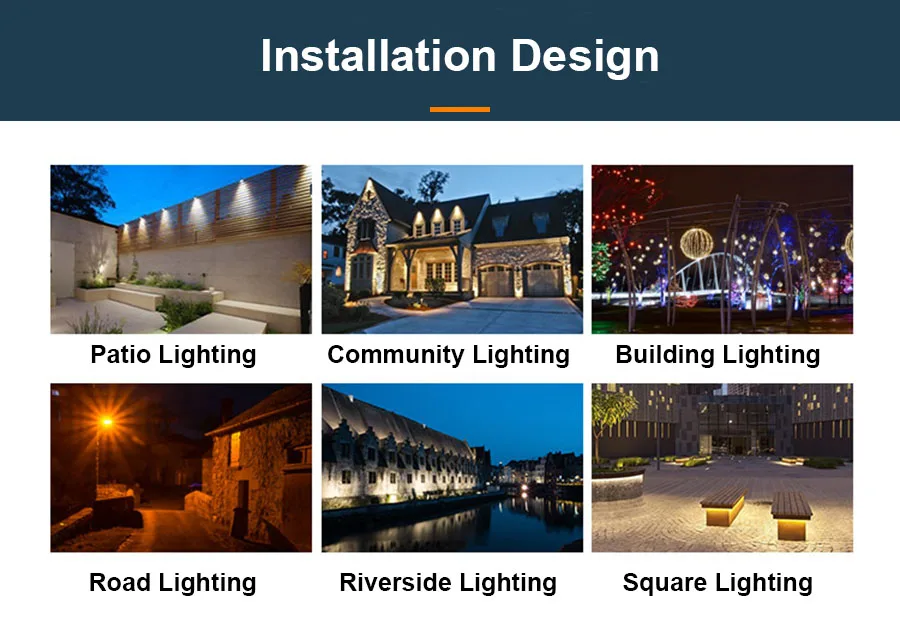 Installation Design

Patio Lighting
Community Lighting
Building Lighting

Road Lighting
Riverside Lighting
Square Lighting